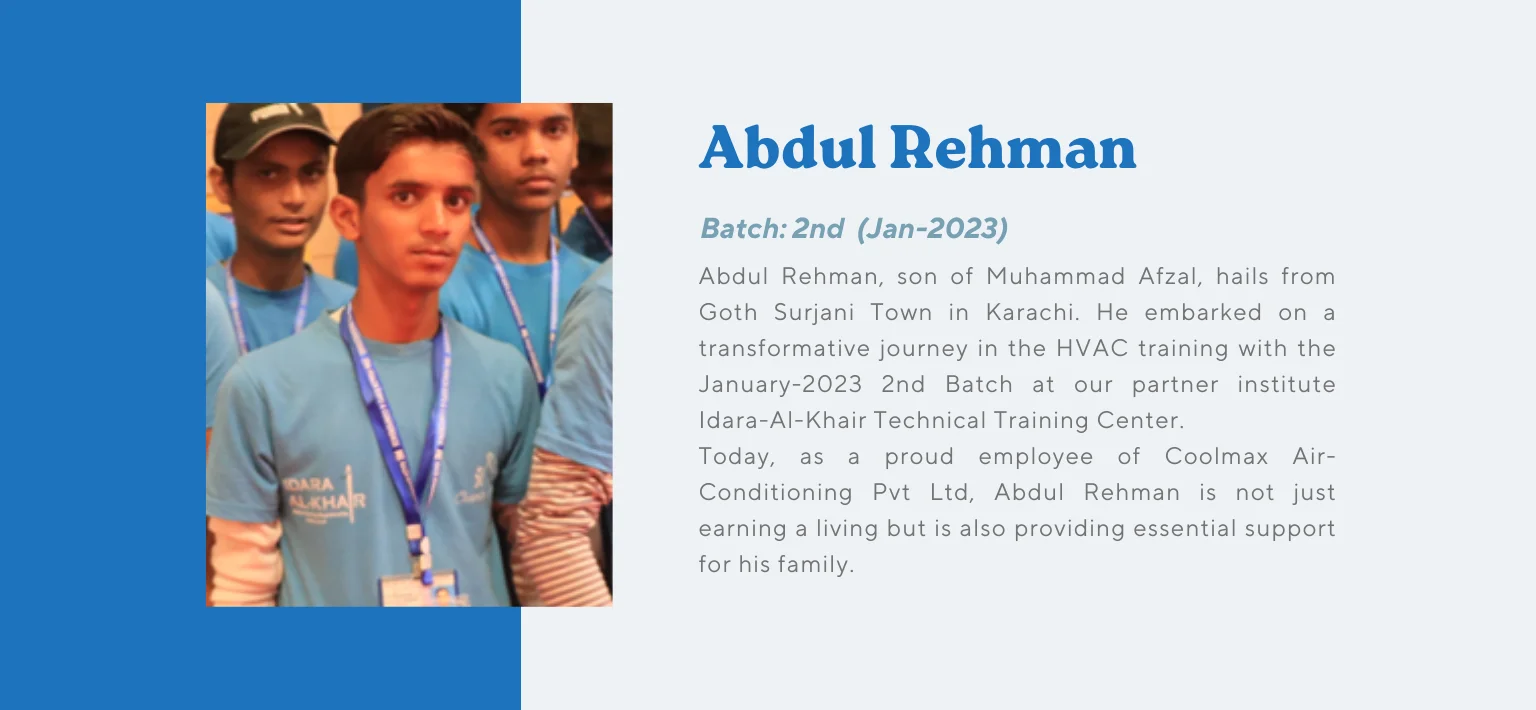 IDARA AL-KHAIR

Abdul Rehman

Batch: 2nd (Jan-2023)

Abdul Rehman, son of Muhammad Afzal, hails from Goth Surjani Town in Karachi. He embarked on a transformative journey in the HVAC training with the January-2023 2nd Batch at our partner institute Idara-Al-Khair Technical Training Center.
Today, as a proud employee of Coolmax Air-Conditioning Pvt Ltd, Abdul Rehman is not just earning a living but is also providing essential support for his family.